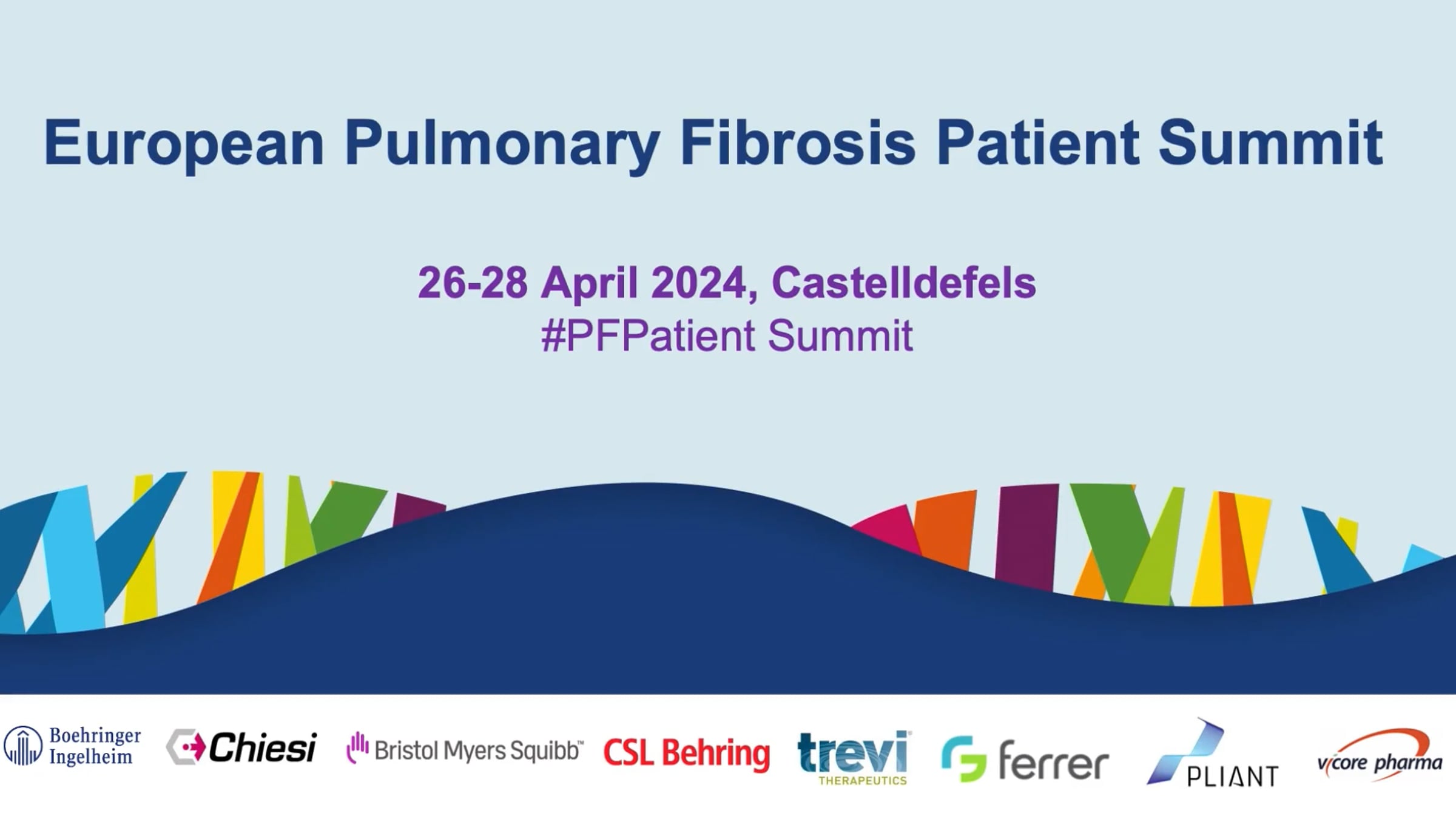 European Pulmonary Fibrosis Patient Summit

26-28 April 2024, Castelldefels
#PFPatient Summit

Boehringer Ingelheim
Chiesi
Bristol Myers Squibb™
CSL Behring
trevi THERAPEUTICS
ferrer
PLIANT
vicore pharma